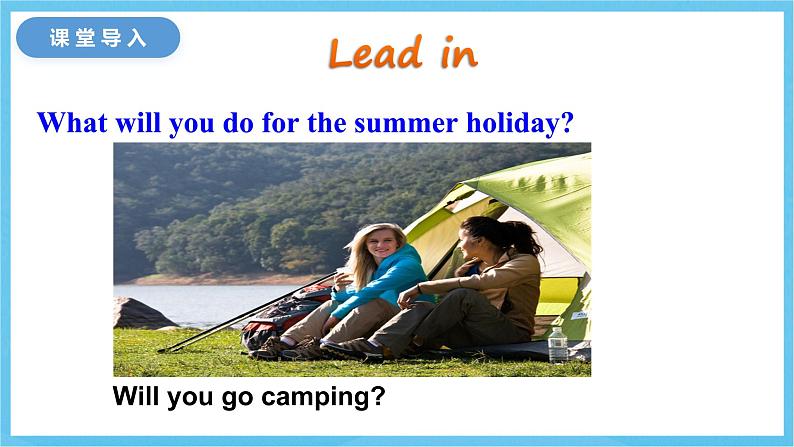 课堂导入

Lead in

What will you do for the summer holiday?

Will you go camping?